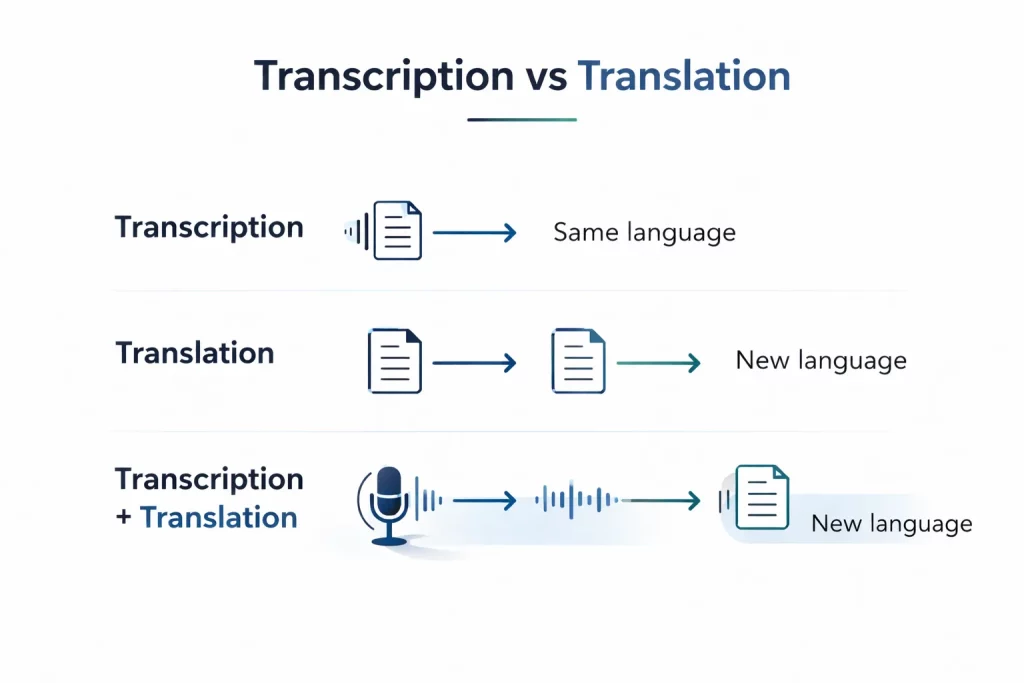 Transcription vs Translation

Transcription
Same language

Translation
New language

Transcription
+ Translation
New language